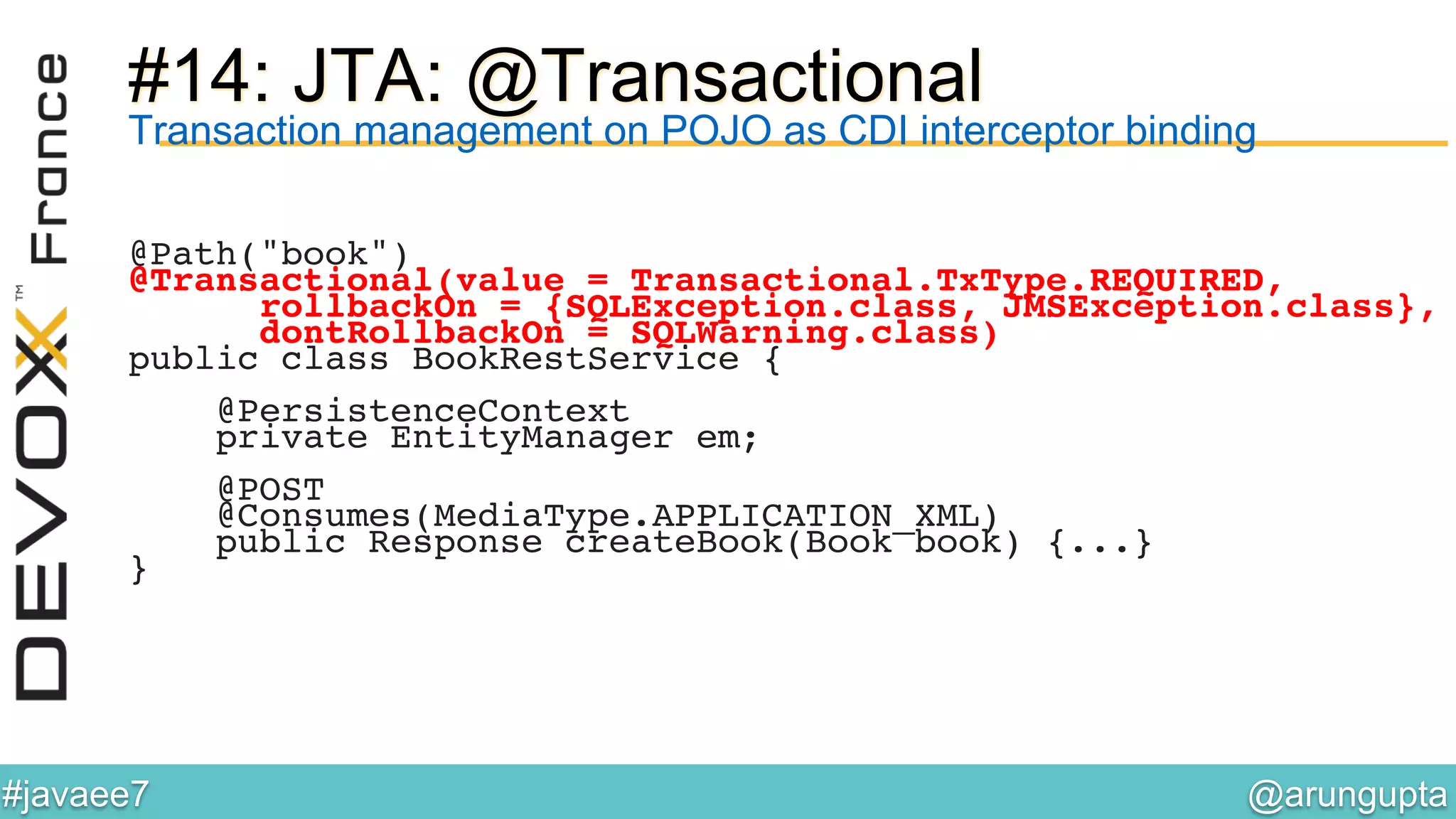 DEVOXX™ France

#14: JTA: @Transactional

Transaction management on POJO as CDI interceptor binding

@Path("book")
@Transactional(value = Transactional.TxType.REQUIRED,
      rollbackOn = {SQLException.class, JMSException.class},
      dontRollbackOn = SQLWarning.class)
public class BookRestService {

    @PersistenceContext
    private EntityManager em;

    @POST
    @Consumes(MediaType.APPLICATION_XML)
    public Response createBook(Book book) {...}
}

#javaee7

@arungupta